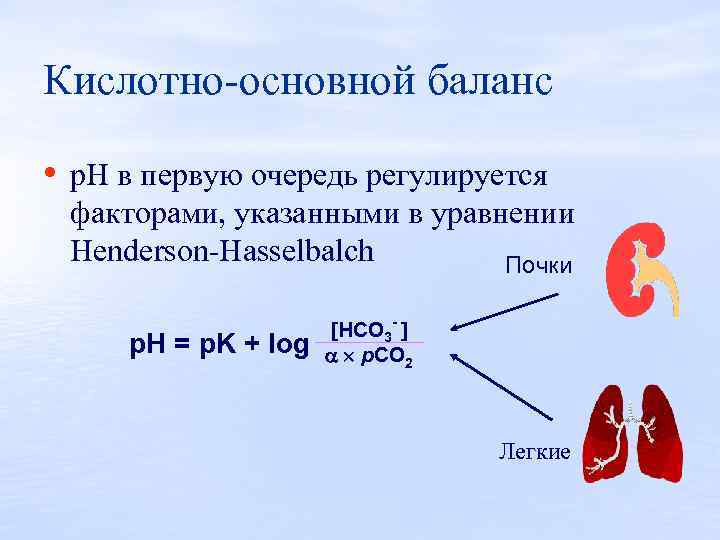 Кислотно-основной баланс

• pH в первую очередь регулируется факторами, указанными в уравнении Henderson-Hasselbalch

Почки

$pH = pK + \log \frac{[HCO_3^-]}{\alpha \times pCO_2}$

Легкие